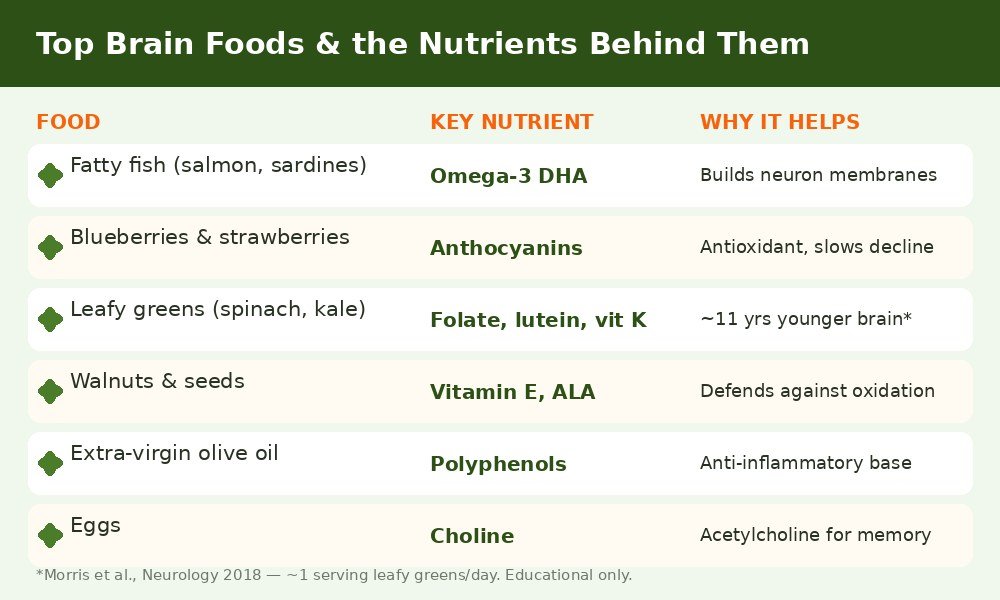 Top Brain Foods & the Nutrients Behind Them

| FOOD | KEY NUTRIENT | WHY IT HELPS |
|---|---|---|
| Fatty fish (salmon, sardines) | Omega-3 DHA | Builds neuron membranes |
| Blueberries & strawberries | Anthocyanins | Antioxidant, slows decline |
| Leafy greens (spinach, kale) | Folate, lutein, vit K | ~11 yrs younger brain* |
| Walnuts & seeds | Vitamin E, ALA | Defends against oxidation |
| Extra-virgin olive oil | Polyphenols | Anti-inflammatory base |
| Eggs | Choline | Acetylcholine for memory |

*Morris et al., Neurology 2018 — ~1 serving leafy greens/day. Educational only.